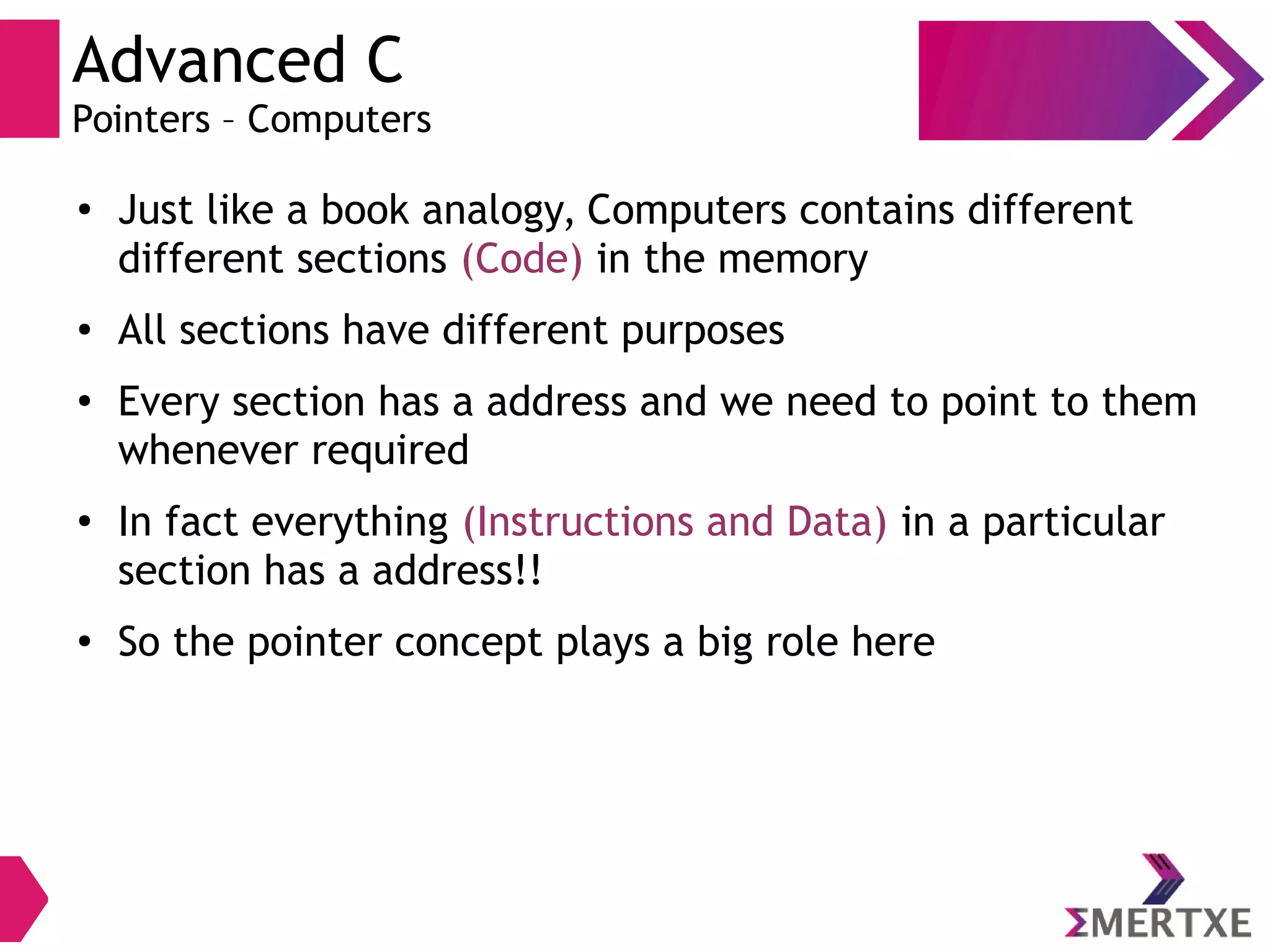 Advanced C
Pointers – Computers

• Just like a book analogy, Computers contains different different sections (Code) in the memory

• All sections have different purposes

• Every section has a address and we need to point to them whenever required

• In fact everything (Instructions and Data) in a particular section has a address!!

• So the pointer concept plays a big role here

ΣMERTXE